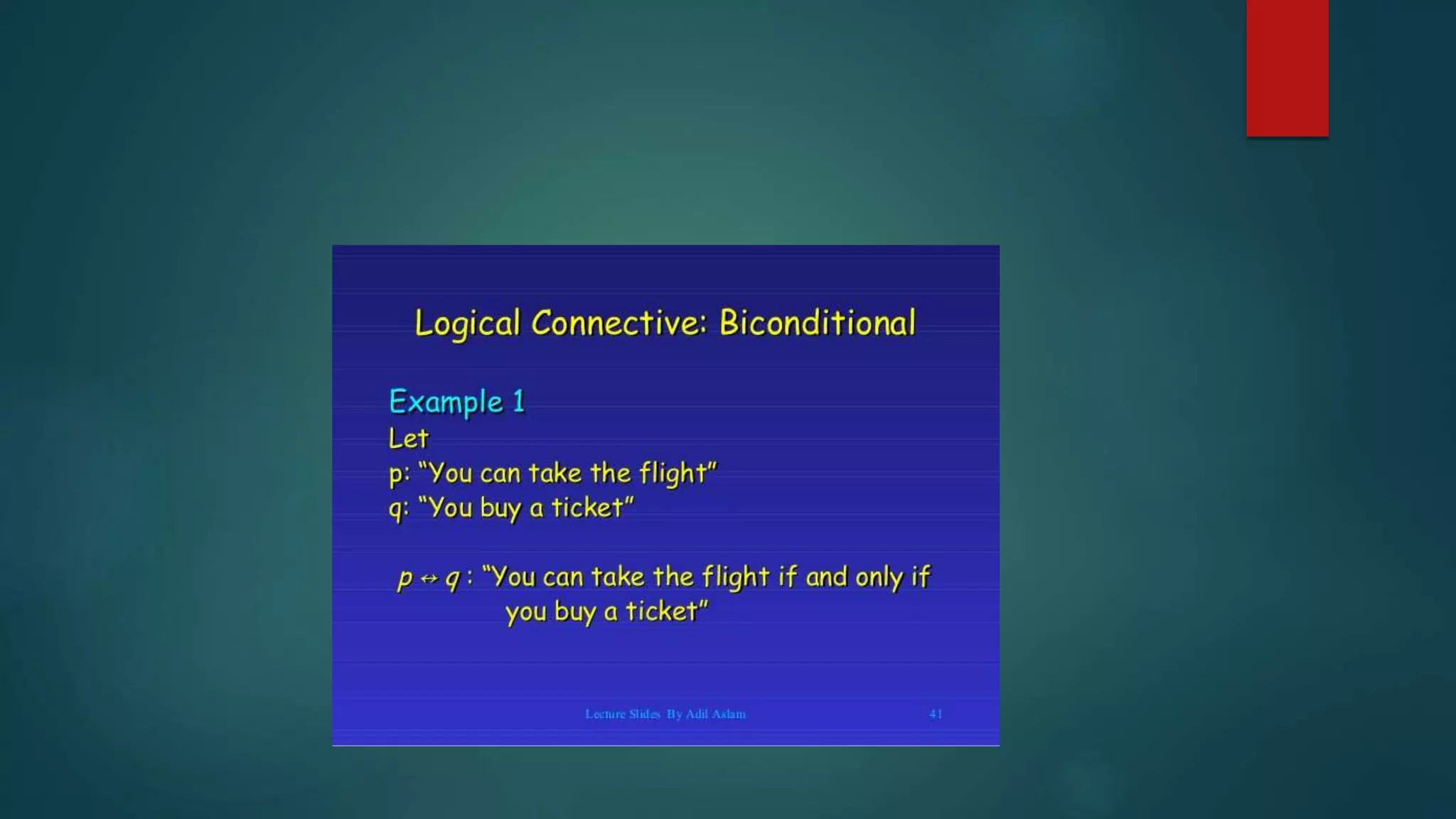 Logical Connective: Biconditional

Example 1
Let
p: "You can take the flight"
q: "You buy a ticket"

$p \leftrightarrow q$ : "You can take the flight if and only if you buy a ticket"

Lecture Slides By Adil Aslam

41